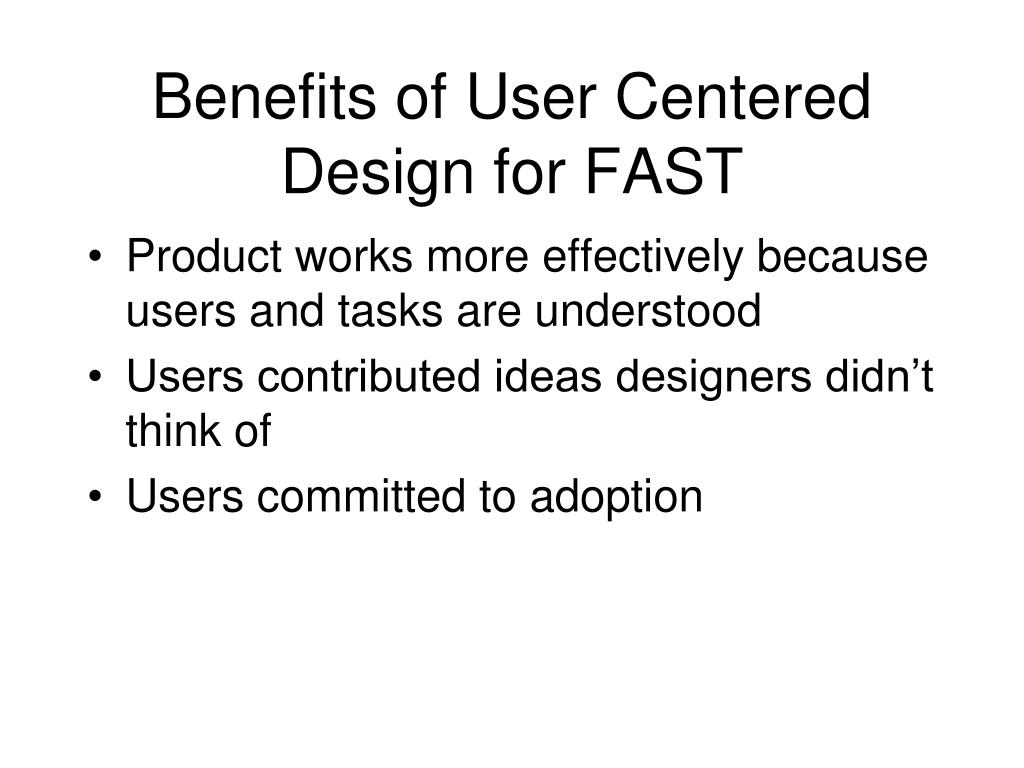 Benefits of User Centered Design for FAST

• Product works more effectively because users and tasks are understood
• Users contributed ideas designers didn’t think of
• Users committed to adoption